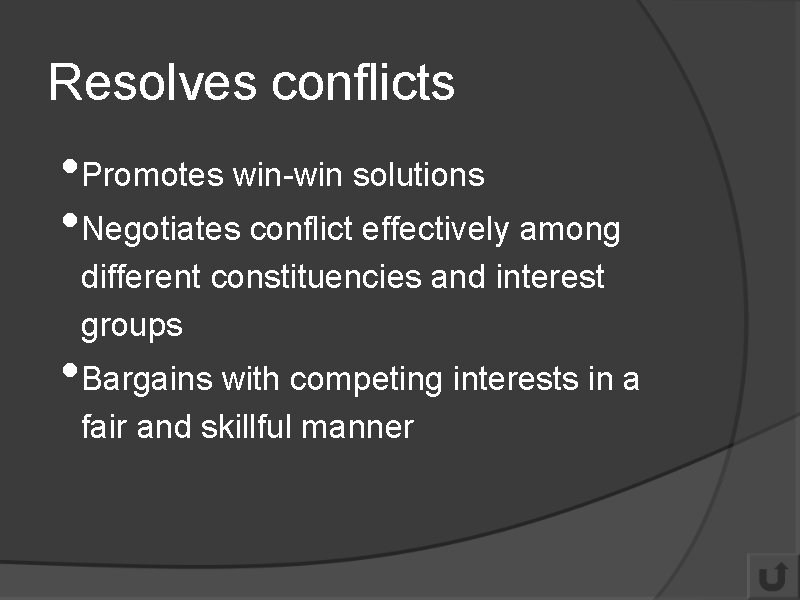 Resolves conflicts

• Promotes win-win solutions
• Negotiates conflict effectively among different constituencies and interest groups
• Bargains with competing interests in a fair and skillful manner